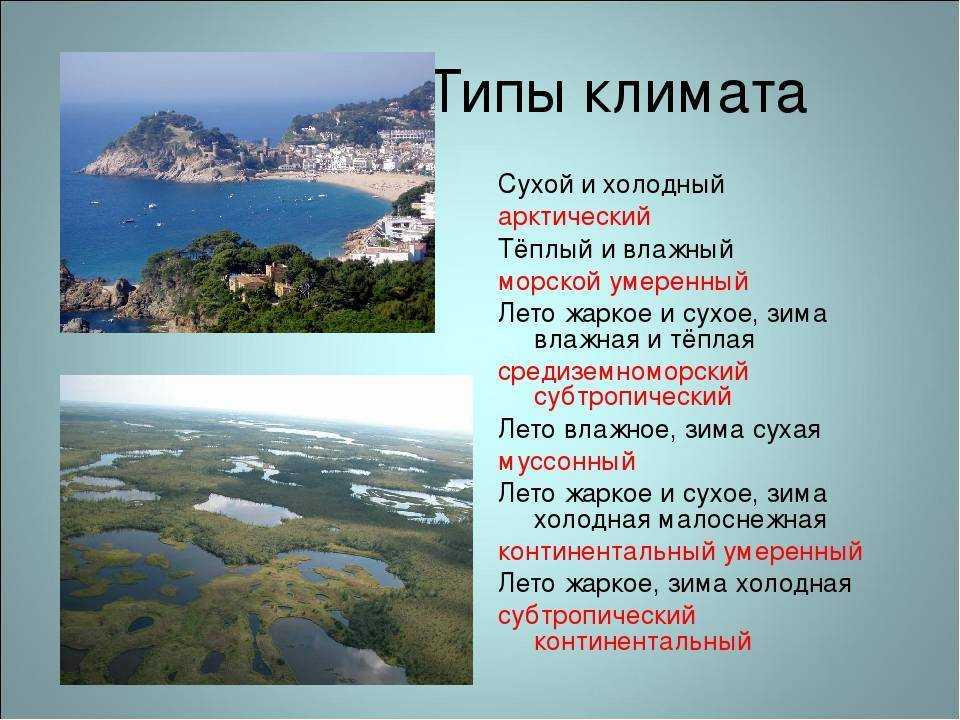 Типы климата

Сухой и холодный
арктический
Тёплый и влажный
морской умеренный
Лето жаркое и сухое, зима влажная и тёплая
средиземноморский субтропический
Лето влажное, зима сухая
муссонный
Лето жаркое и сухое, зима холодная малоснежная
континентальный умеренный
Лето жаркое, зима холодная
субтропический континентальный